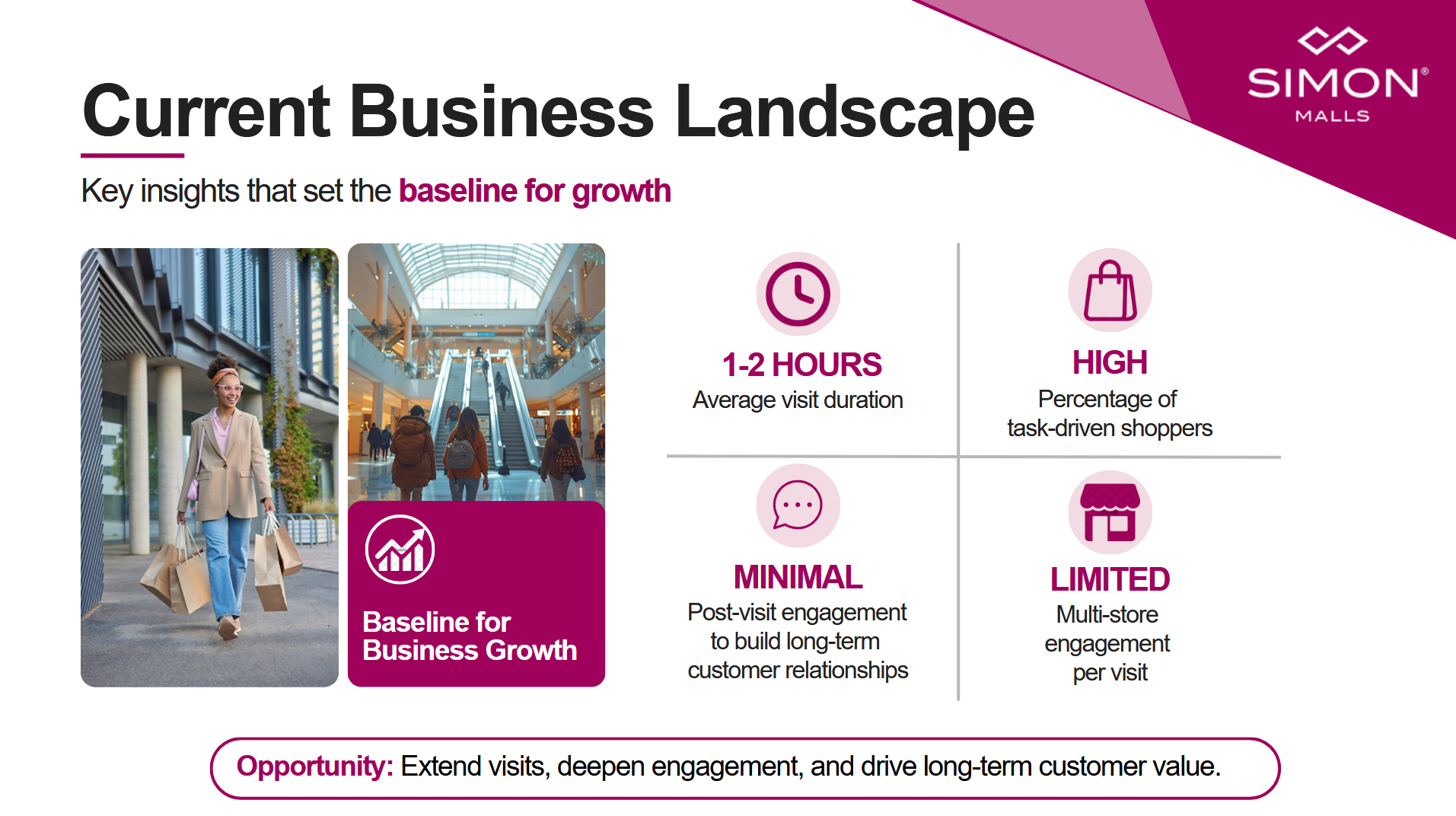 SIMON®
MALLS

Current Business Landscape

Key insights that set the baseline for growth

Baseline for Business Growth

1-2 HOURS
Average visit duration

HIGH
Percentage of task-driven shoppers

MINIMAL
Post-visit engagement to build long-term customer relationships

LIMITED
Multi-store engagement per visit

Opportunity: Extend visits, deepen engagement, and drive long-term customer value.